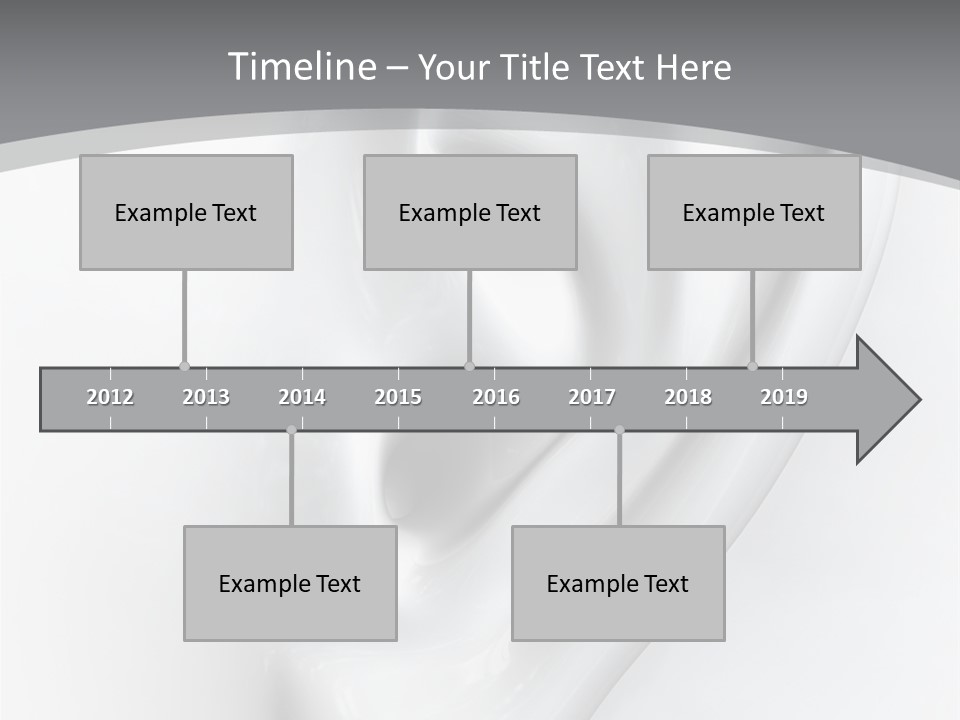 Timeline – Your Title Text Here

Example Text

Example Text

Example Text

2012 2013 2014 2015 2016 2017 2018 2019

Example Text

Example Text